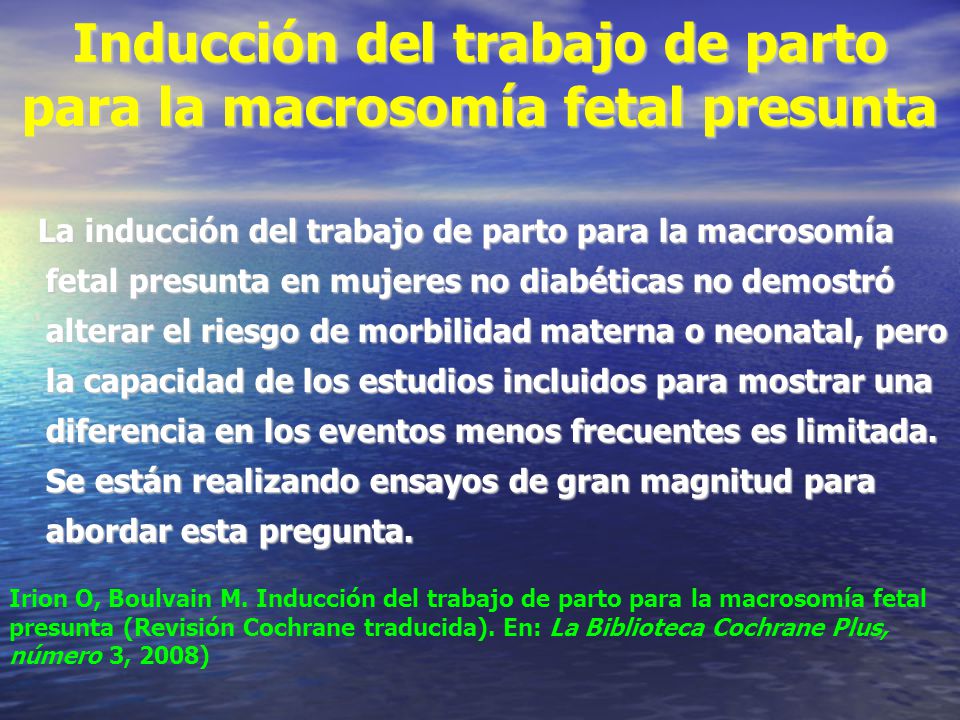 Inducción del trabajo de parto para la macrosomía fetal presunta

La inducción del trabajo de parto para la macrosomía fetal presunta en mujeres no diabéticas no demostró alterar el riesgo de morbilidad materna o neonatal, pero la capacidad de los estudios incluidos para mostrar una diferencia en los eventos menos frecuentes es limitada. Se están realizando ensayos de gran magnitud para abordar esta pregunta.

Irion O, Boulvain M. Inducción del trabajo de parto para la macrosomía fetal presunta (Revisión Cochrane traducida). En: La Biblioteca Cochrane Plus, número 3, 2008)